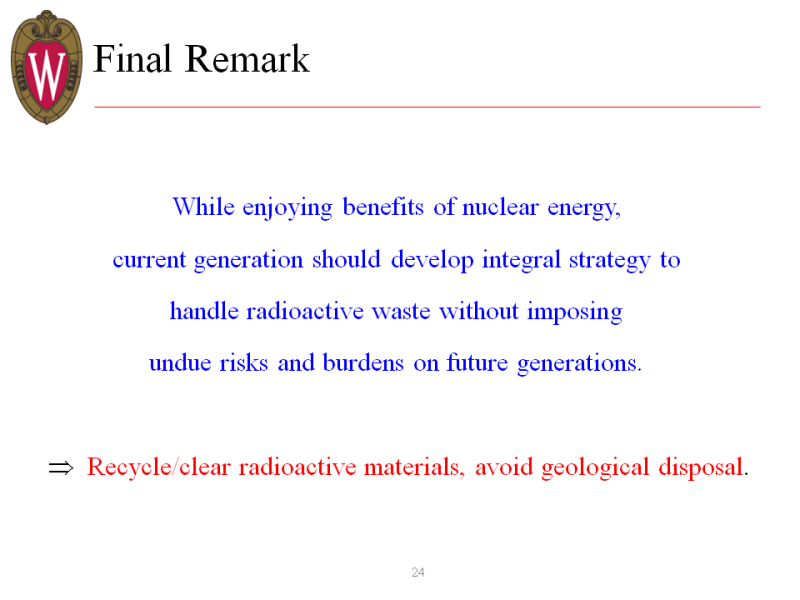 W

Final Remark

While enjoying benefits of nuclear energy, current generation should develop integral strategy to handle radioactive waste without imposing undue risks and burdens on future generations.

$\Rightarrow$ Recycle/clear radioactive materials, avoid geological disposal.

24